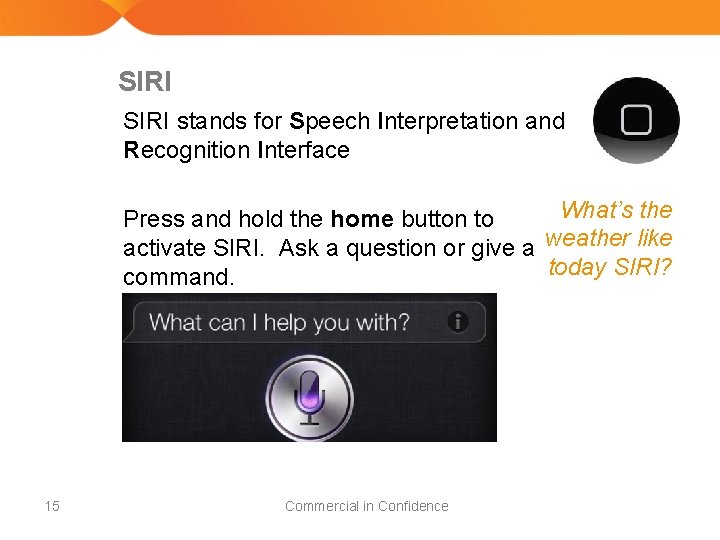 SIRI

SIRI stands for Speech Interpretation and Recognition Interface

Press and hold the home button to activate SIRI. Ask a question or give a command.

What's the weather like today SIRI?

What can I help you with?

15

Commercial in Confidence